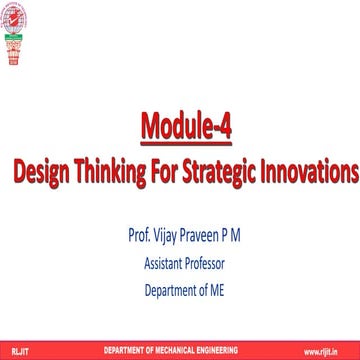 Module-4
Design Thinking For Strategic Innovations

Prof. Vijay Praveen P M
Assistant Professor
Department of ME

RLJIT
DEPARTMENT OF MECHANICAL ENGINEERING
www.rljit.in